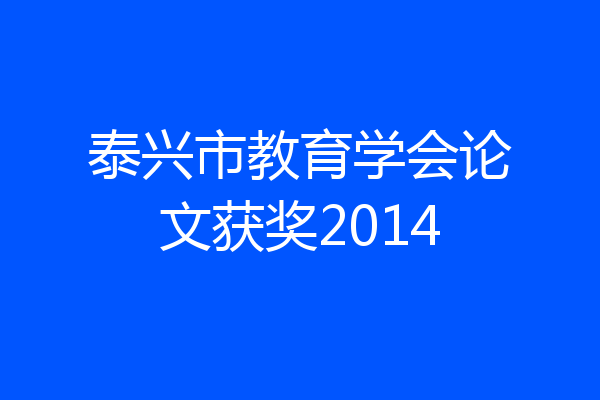 泰兴市教育学会论文获奖2014